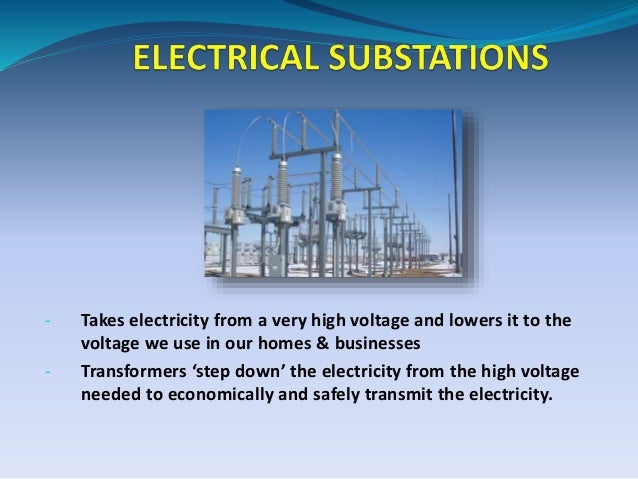 ELECTRICAL SUBSTATIONS

- Takes electricity from a very high voltage and lowers it to the voltage we use in our homes & businesses
- Transformers ‘step down’ the electricity from the high voltage needed to economically and safely transmit the electricity.